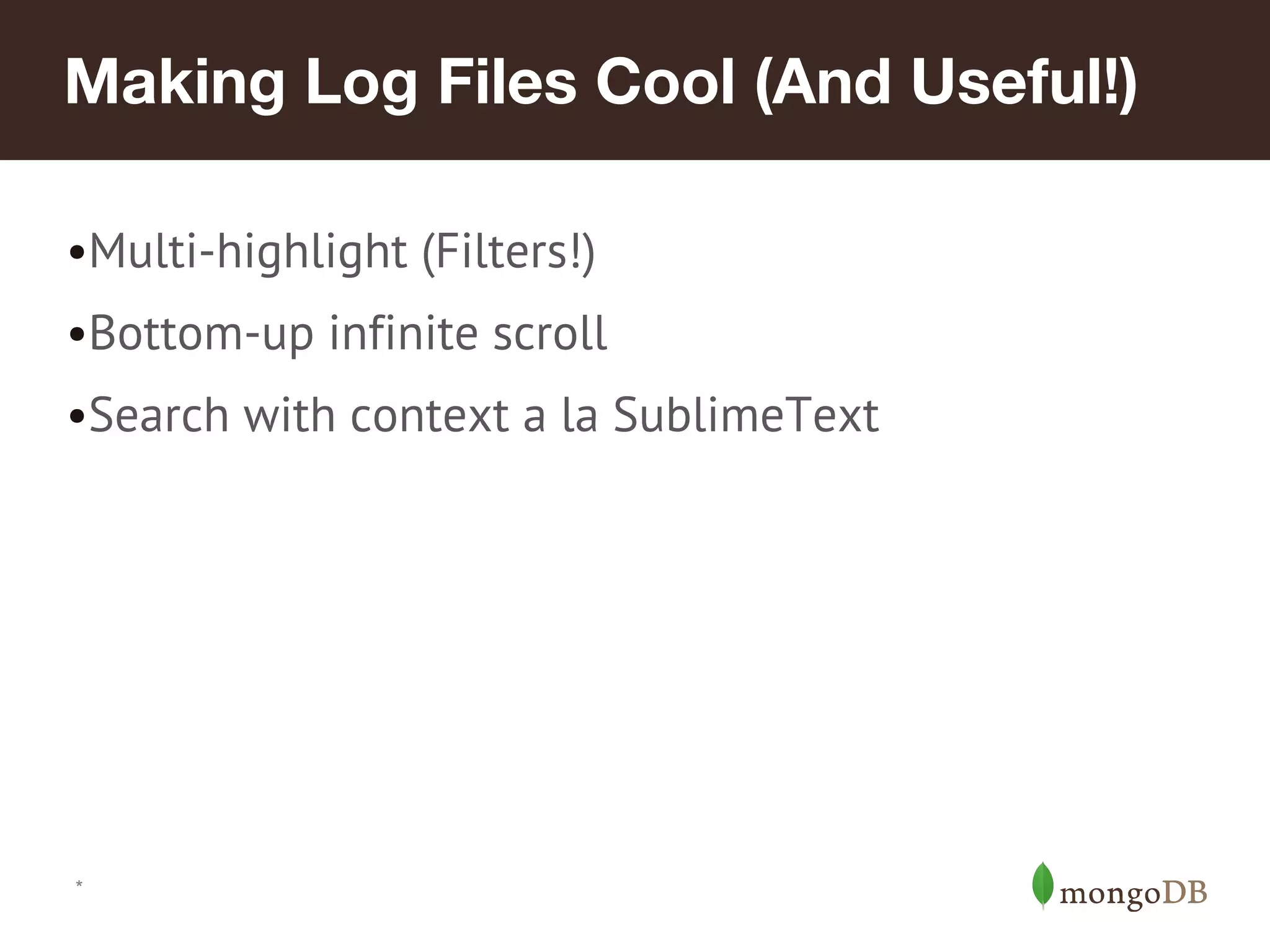 Making Log Files Cool (And Useful!)

•Multi-highlight (Filters!)

•Bottom-up infinite scroll

•Search with context a la SublimeText

*

mongoDB